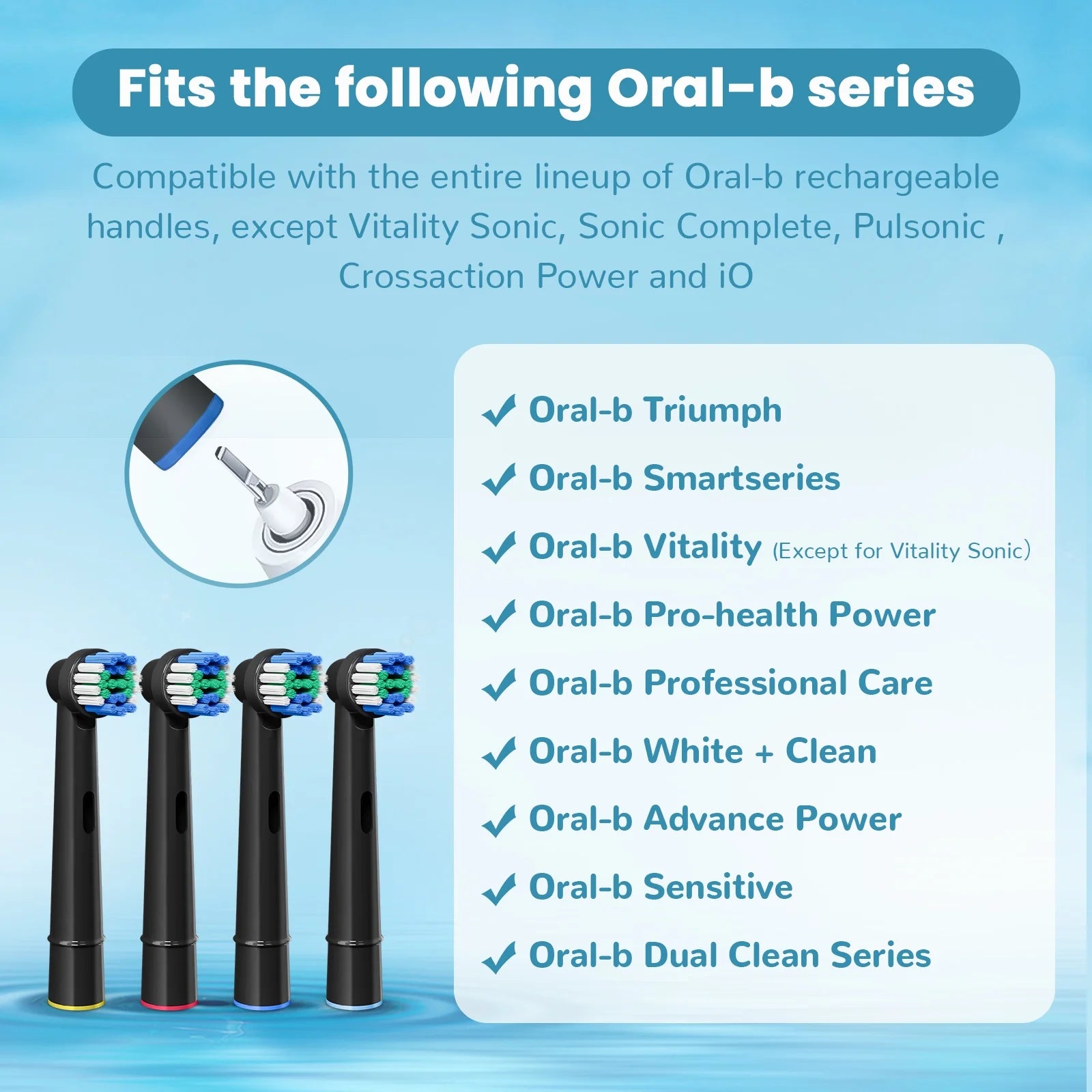 Fits the following Oral-b series

Compatible with the entire lineup of Oral-b rechargeable handles, except Vitality Sonic, Sonic Complete, Pulsonic , Crossaction Power and iO

✓ Oral-b Triumph

✓ Oral-b Smartseries

✓ Oral-b Vitality (Except for Vitality Sonic)

✓ Oral-b Pro-health Power

✓ Oral-b Professional Care

✓ Oral-b White + Clean

✓ Oral-b Advance Power

✓ Oral-b Sensitive

✓ Oral-b Dual Clean Series